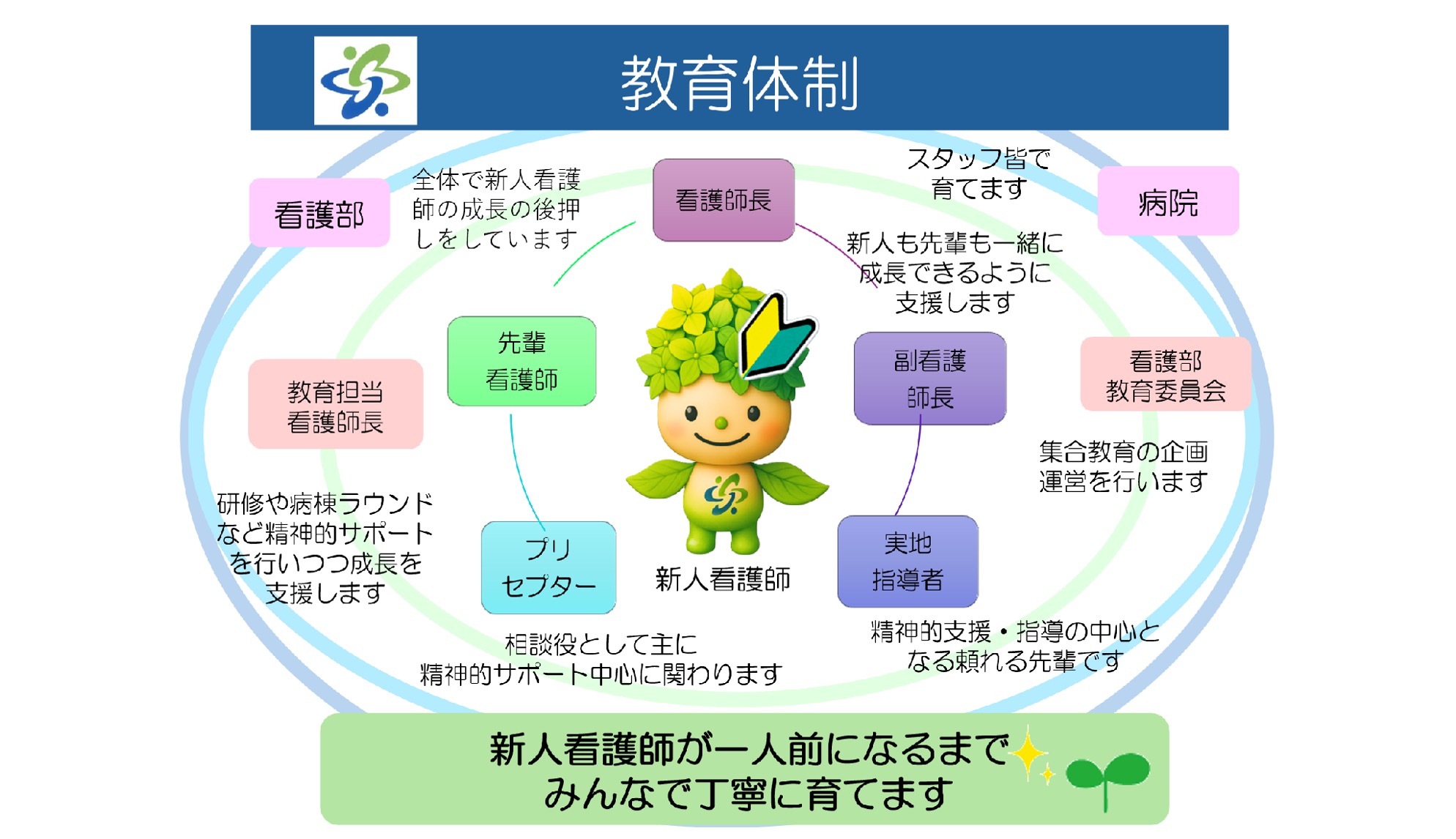 教育体制

看護部

全体で新人看護師の成長の後押しをしています

看護師長

スタッフ皆で育てます

病院

新人も先輩も一緒に成長できるように支援します

先輩看護師

副看護師長

看護部教育委員会

教育担当看護師長

集合教育の企画運営を行います

研修や病棟ラウンドなど精神的サポートを行いつつ成長を支援します

プリセプター

新人看護師

実地指導者

相談役として主に精神的サポート中心に関わります

精神的支援・指導の中心となる頼れる先輩です

新人看護師が一人前になるまでみんなで丁寧に育てます